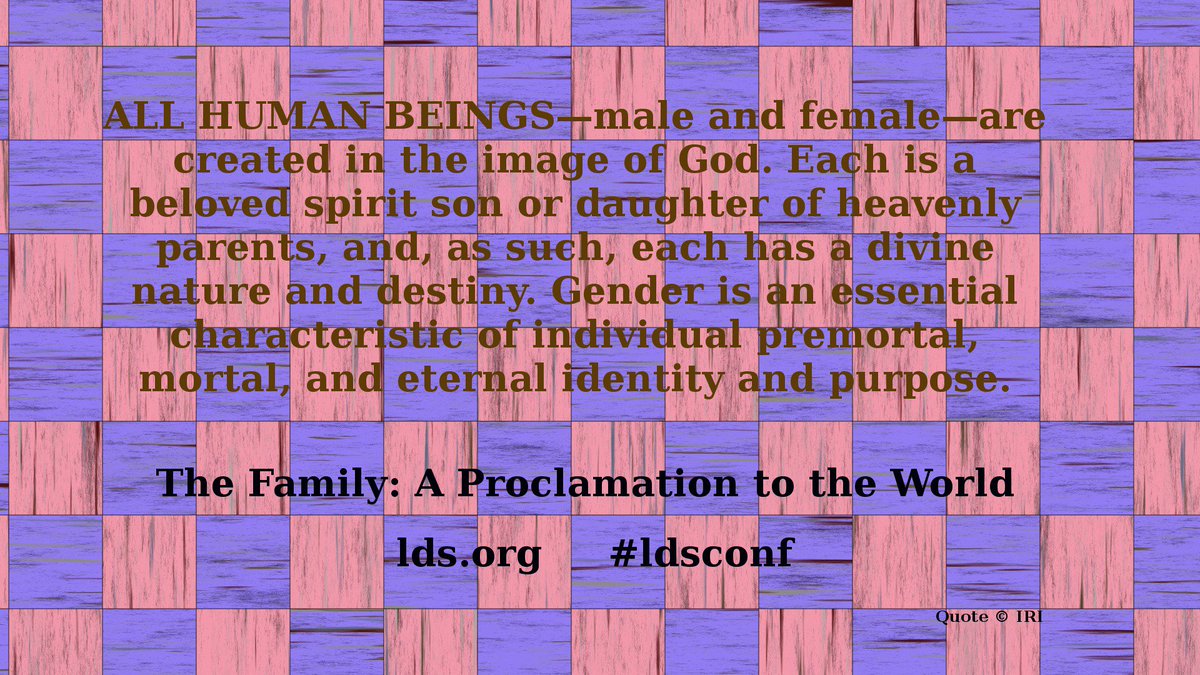 ALL HUMAN BEINGS—male and female—are created in the image of God. Each is a beloved spirit son or daughter of heavenly parents, and, as such, each has a divine nature and destiny. Gender is an essential characteristic of individual premortal, mortal, and eternal identity and purpose.

The Family: A Proclamation to the World

lds.org #ldsconf

Quote © IRI